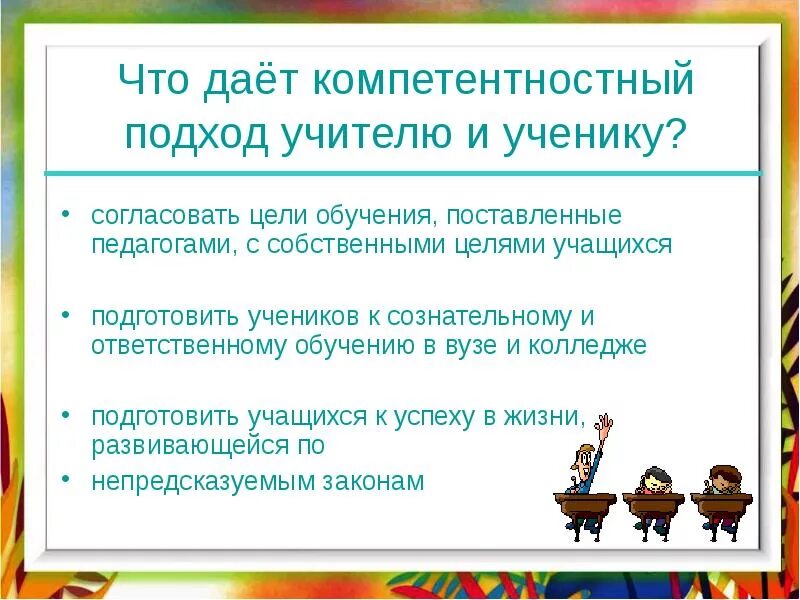 Что даёт компетентностный подход учителю и ученику?

• согласовать цели обучения, поставленные педагогами, с собственными целями учащихся

• подготовить учеников к сознательному и ответственному обучению в вузе и колледже

• подготовить учащихся к успеху в жизни, развивающейся по

• непредсказуемым законам